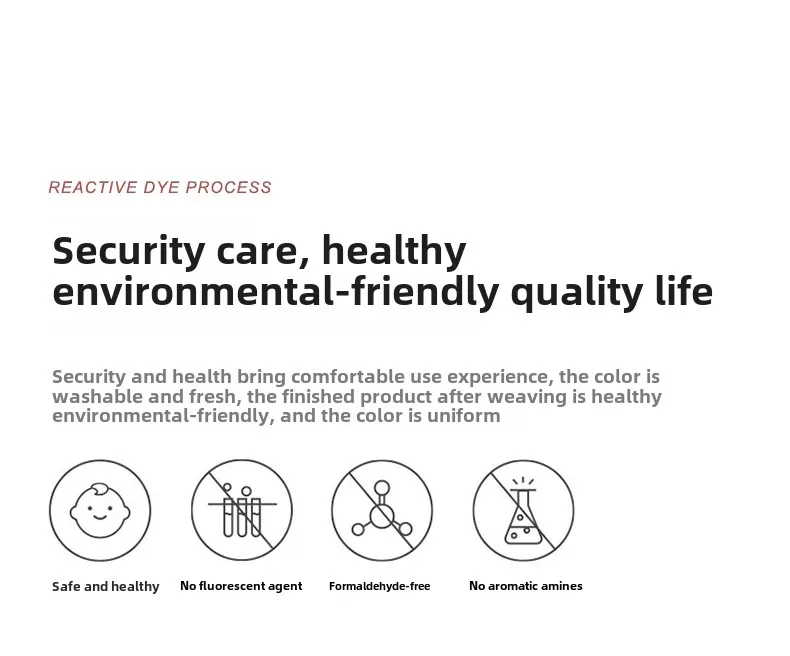 REACTIVE DYE PROCESS

Security care, healthy environmental-friendly quality life

Security and health bring comfortable use experience, the color is washable and fresh, the finished product after weaving is healthy environmental-friendly, and the color is uniform

Safe and healthy

No fluorescent agent

Formaldehyde-free

No aromatic amines